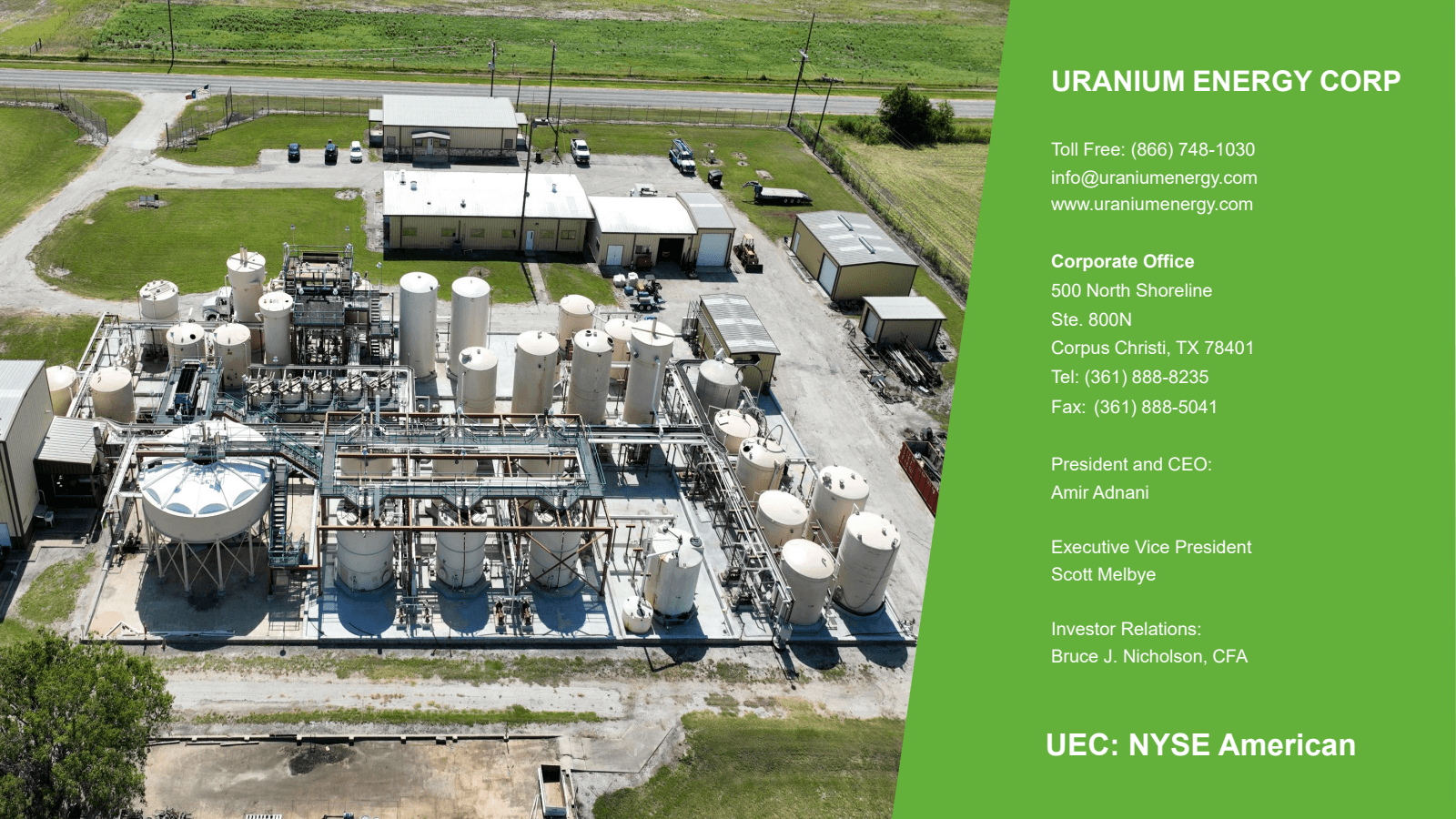 URANIUM ENERGY CORP

Toll Free: (866) 748-1030
info@uraniumenergy.com
www.uraniumenergy.com

Corporate Office
500 North Shoreline
Ste. 800N
Corpus Christi, TX 78401
Tel: (361) 888-8235
Fax: (361) 888-5041

President and CEO:
Amir Adnani

Executive Vice President
Scott Melbye

Investor Relations:
Bruce J. Nicholson, CFA

UEC: NYSE American